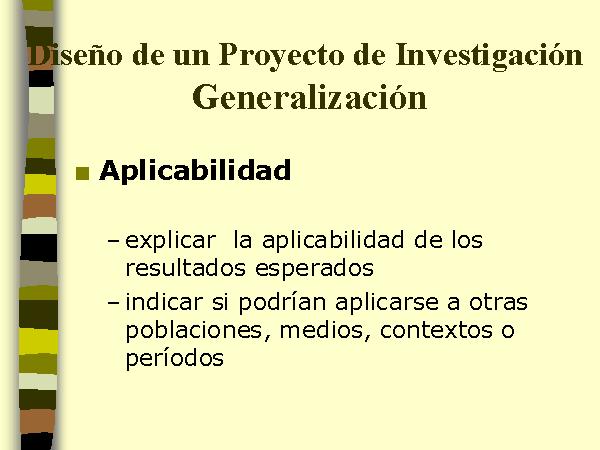 Diseño de un Proyecto de Investigación
Generalización

■ Aplicabilidad

– explicar la aplicabilidad de los resultados esperados
– indicar si podrían aplicarse a otras poblaciones, medios, contextos o períodos